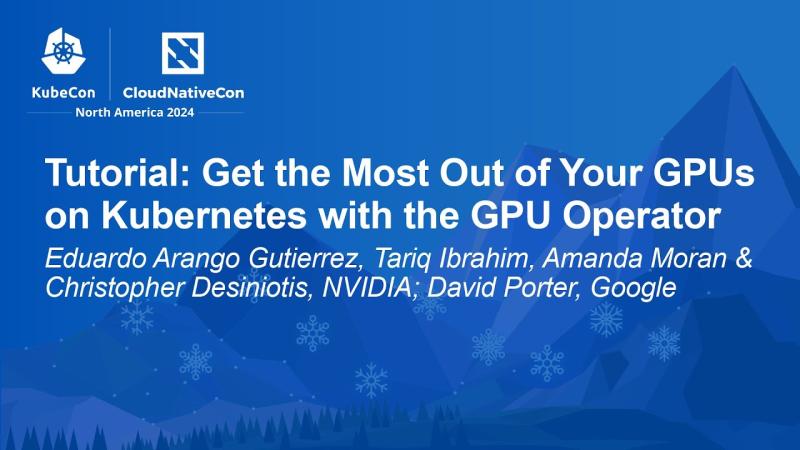 KubeCon CloudNativeCon
North America 2024

Tutorial: Get the Most Out of Your GPUs on Kubernetes with the GPU Operator

Eduardo Arango Gutierrez, Tariq Ibrahim, Amanda Moran & Christopher Desiniotis, NVIDIA; David Porter, Google